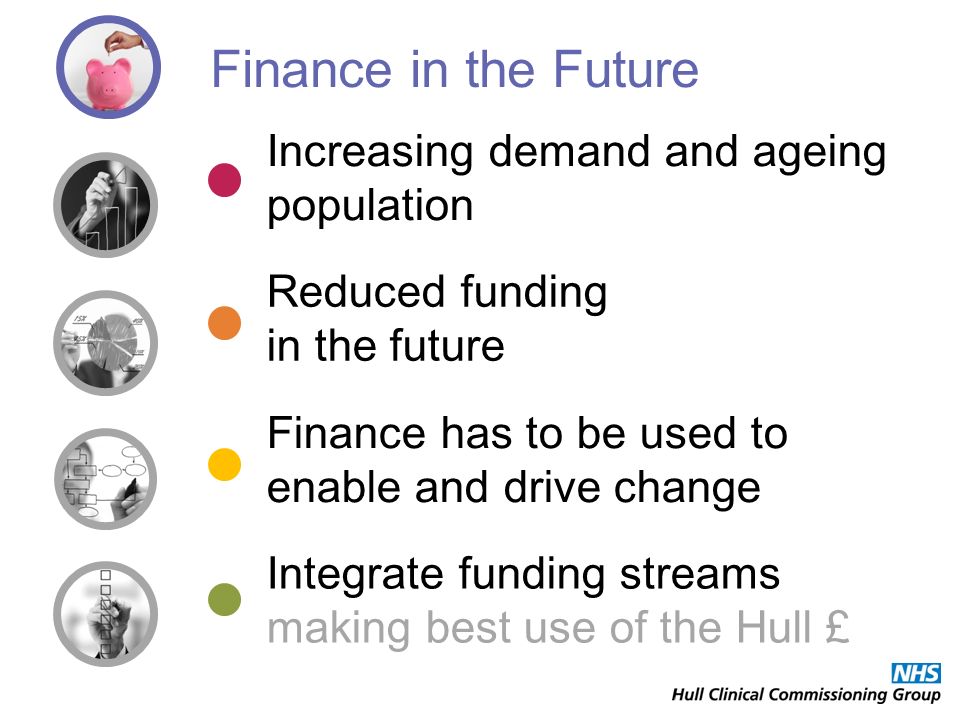 Finance in the Future

Increasing demand and ageing population

Reduced funding in the future

Finance has to be used to enable and drive change

Integrate funding streams making best use of the Hull £

NHS
Hull Clinical Commissioning Group